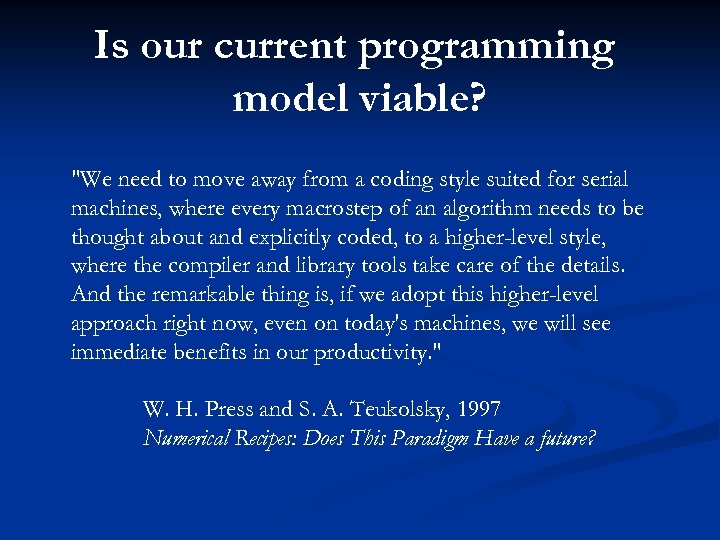 Is our current programming model viable?

"We need to move away from a coding style suited for serial machines, where every macrostep of an algorithm needs to be thought about and explicitly coded, to a higher-level style, where the compiler and library tools take care of the details. And the remarkable thing is, if we adopt this higher-level approach right now, even on today's machines, we will see immediate benefits in our productivity."

W. H. Press and S. A. Teukolsky, 1997
Numerical Recipes: Does This Paradigm Have a future?